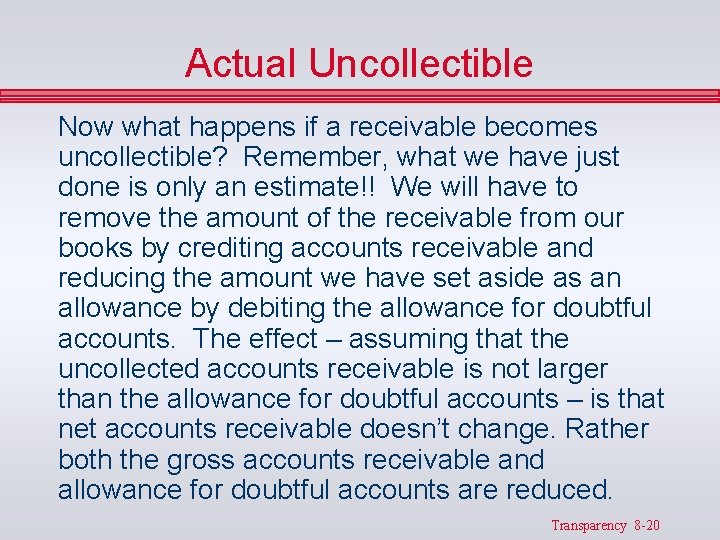 Actual Uncollectible

Now what happens if a receivable becomes uncollectible? Remember, what we have just done is only an estimate!! We will have to remove the amount of the receivable from our books by crediting accounts receivable and reducing the amount we have set aside as an allowance by debiting the allowance for doubtful accounts. The effect – assuming that the uncollected accounts receivable is not larger than the allowance for doubtful accounts – is that net accounts receivable doesn't change. Rather both the gross accounts receivable and allowance for doubtful accounts are reduced.

Transparency 8-20